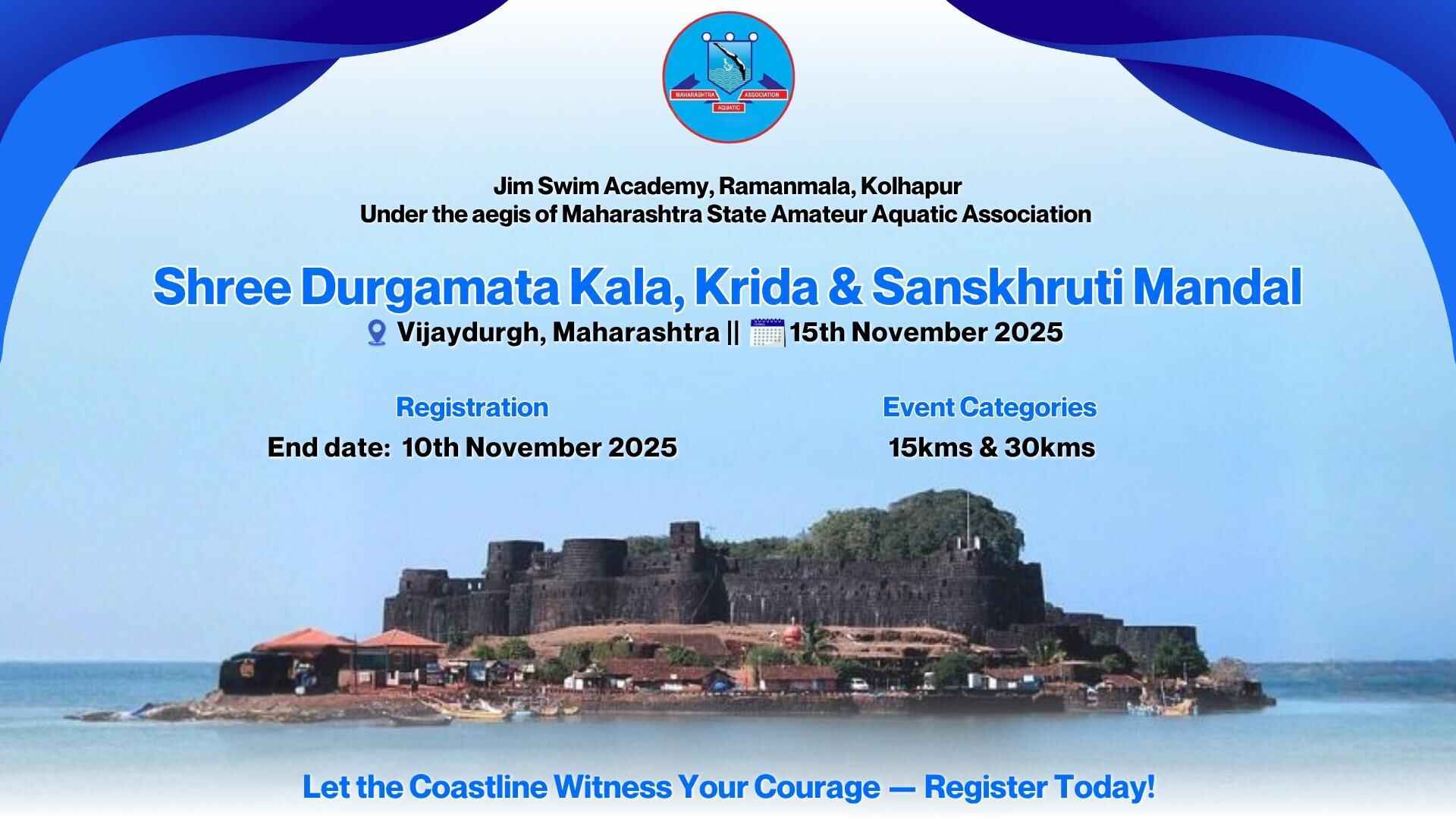 MAHARASHTRA AQUATIC ASSOCIATION

Jim Swim Academy, Ramanmala, Kolhapur
Under the aegis of Maharashtra State Amateur Aquatic Association

Shree Durgamata Kala, Krida & Sanskhruti Mandal
Vijaydurgh, Maharashtra || 15th November 2025

Registration
End date: 10th November 2025

Event Categories
15kms & 30kms

Let the Coastline Witness Your Courage — Register Today!